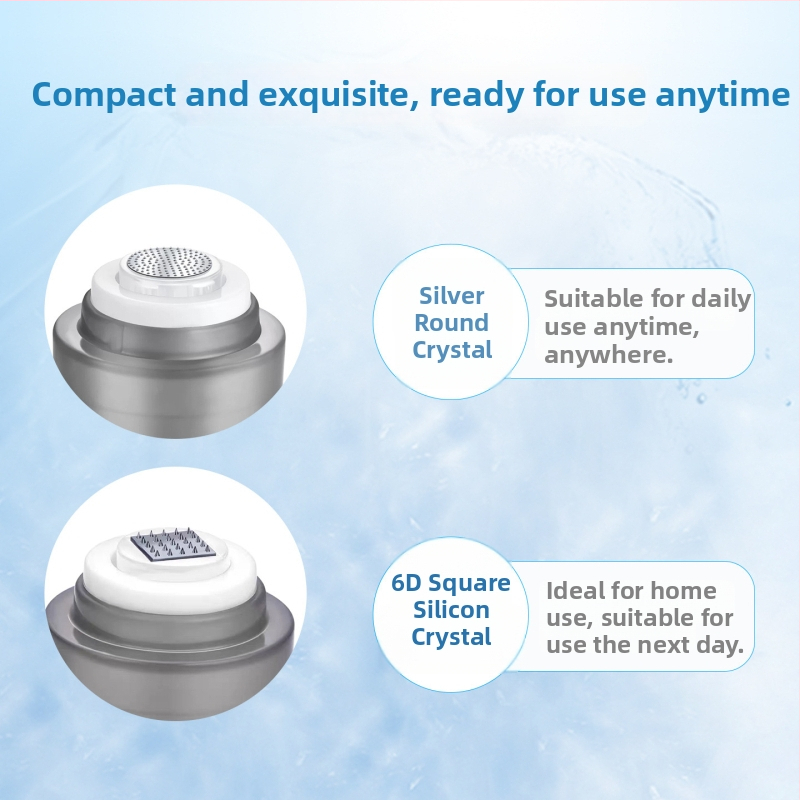 Compact and exquisite, ready for use anytime

Silver Round Crystal

Suitable for daily use anytime, anywhere.

6D Square Silicon Crystal

Ideal for home use, suitable for use the next day.